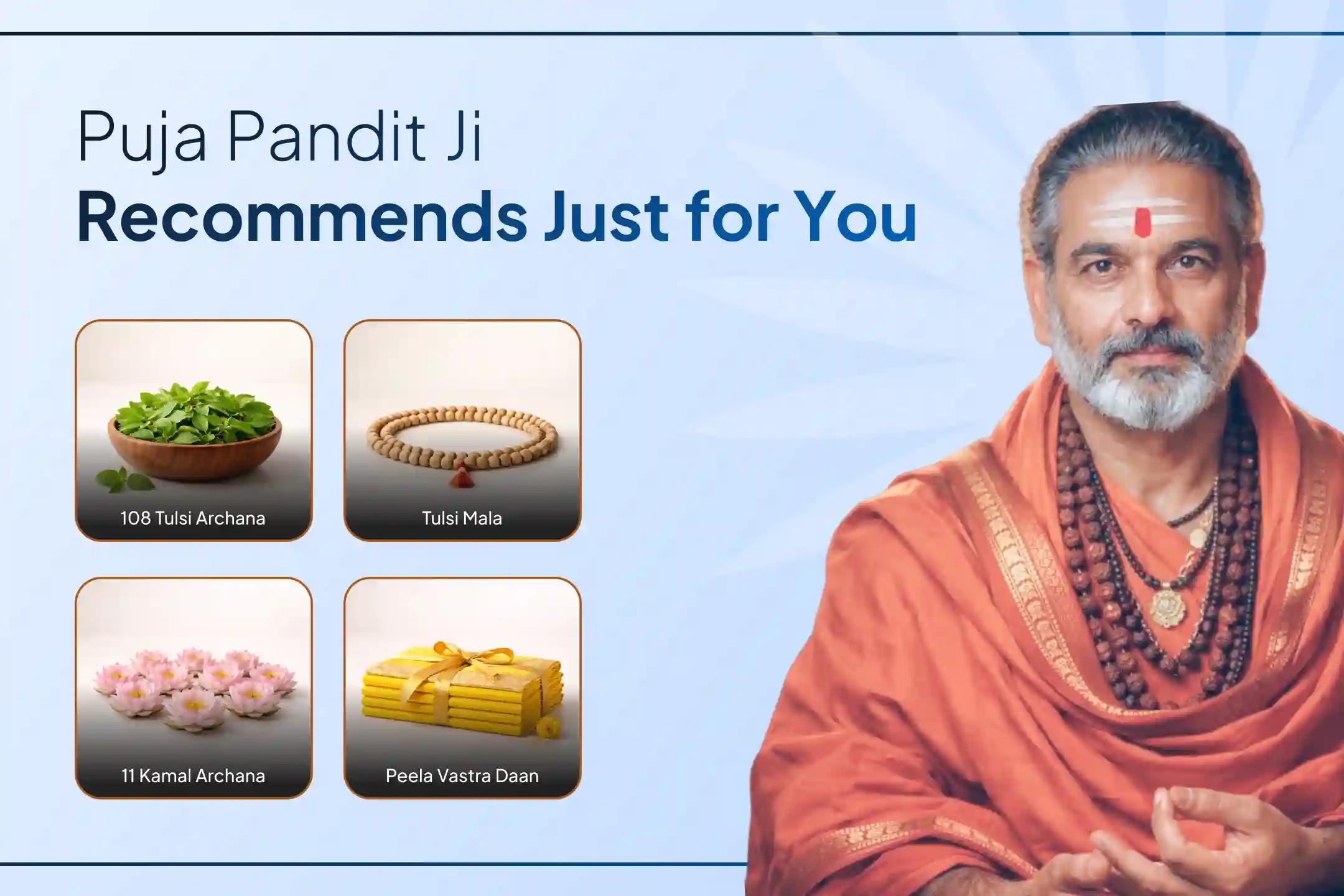 Puja Pandit Ji
Recommends Just for You

108 Tulsi Archana

Tulsi Mala

11 Kamal Archana

Peela Vastra Daan